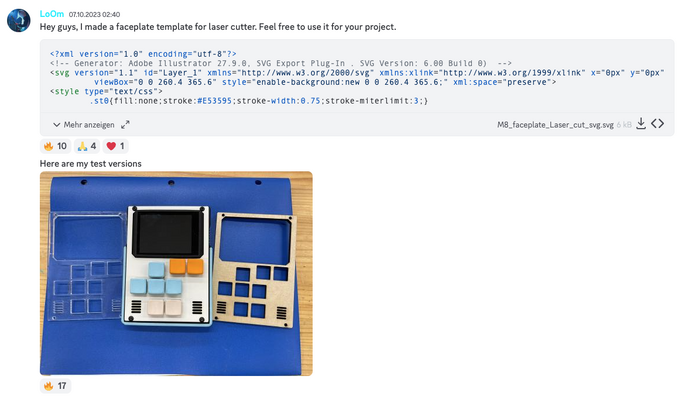 LoOm 07.10.2023 02:40
Hey guys, I made a faceplate template for laser cutter. Feel free to use it for your project.

<?xml version="1.0" encoding="utf-8"?>
<!-- Generator: Adobe Illustrator 27.9.0, SVG Export Plug-In . SVG Version: 6.00 Build 0) -->
<svg version="1.1" id="Layer_1" xmlns="http://www.w3.org/2000/svg" xmlns:xlink="http://www.w3.org/1999/xlink" x="0px" y="0px" viewBox="0 0 260.4 365.6" style="enable-background:new 0 0 260.4 365.6;" xml:space="preserve">
<style type="text/css">
.st0{fill:none;stroke:#E53595;stroke-width:0.75;stroke-miterlimit:3;}

Mehr anzeigen
M8_faceplate_Laser_cut_svg.svg 6 kB

10 4 1

Here are my test versions

17